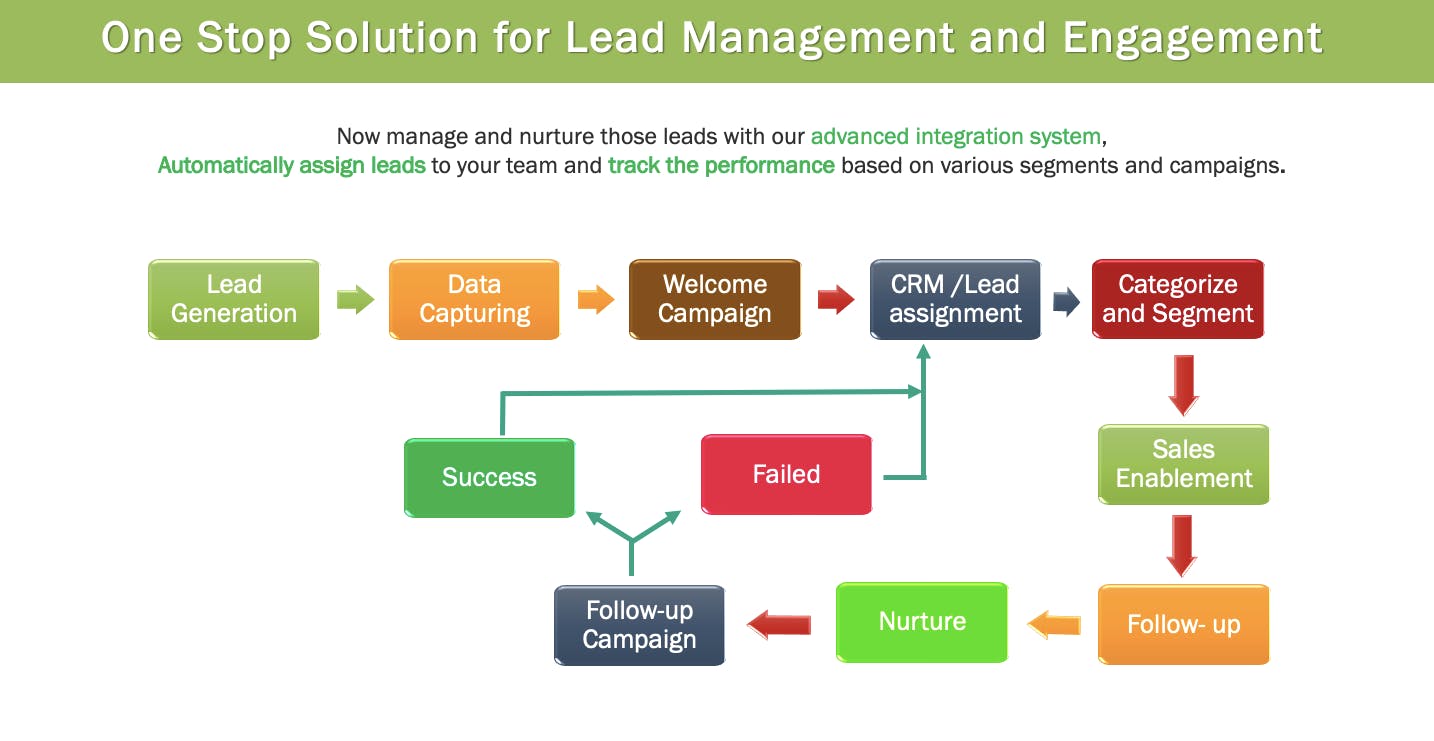 One Stop Solution for Lead Management and Engagement

Now manage and nurture those leads with our advanced integration system, Automatically assign leads to your team and track the performance based on various segments and campaigns.

Lead Generation

Data Capturing

Welcome Campaign

CRM /Lead assignment

Categorize and Segment

Sales Enablement

Follow- up

Nurture

Follow-up Campaign

Success

Failed